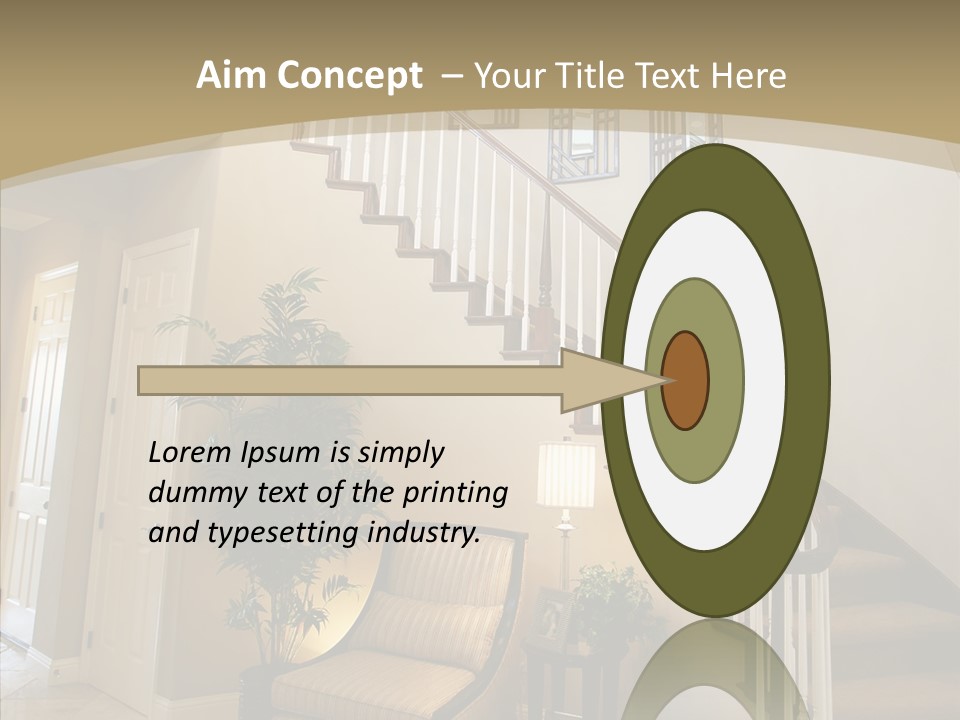 Aim Concept – Your Title Text Here

Lorem Ipsum is simply dummy text of the printing and typesetting industry.